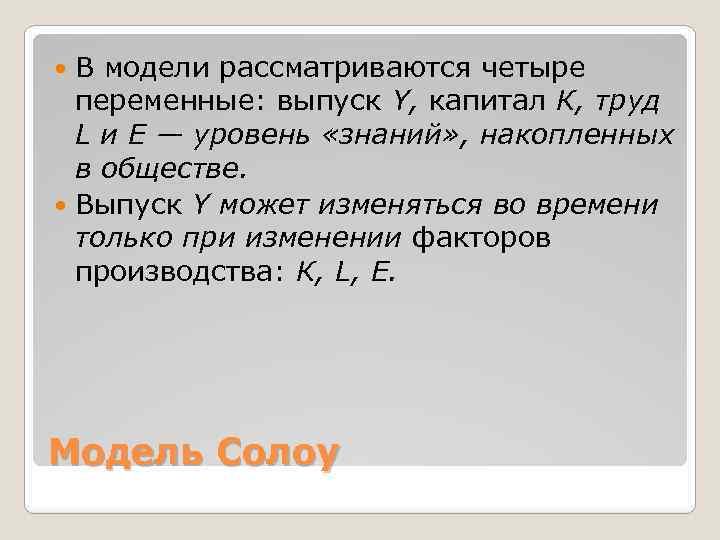 В модели рассматриваются четыре переменные: выпуск Y, капитал K, труд L и E — уровень «знаний», накопленных в обществе.

Выпуск Y может изменяться во времени только при изменении факторов производства: K, L, E.

Модель Солоу